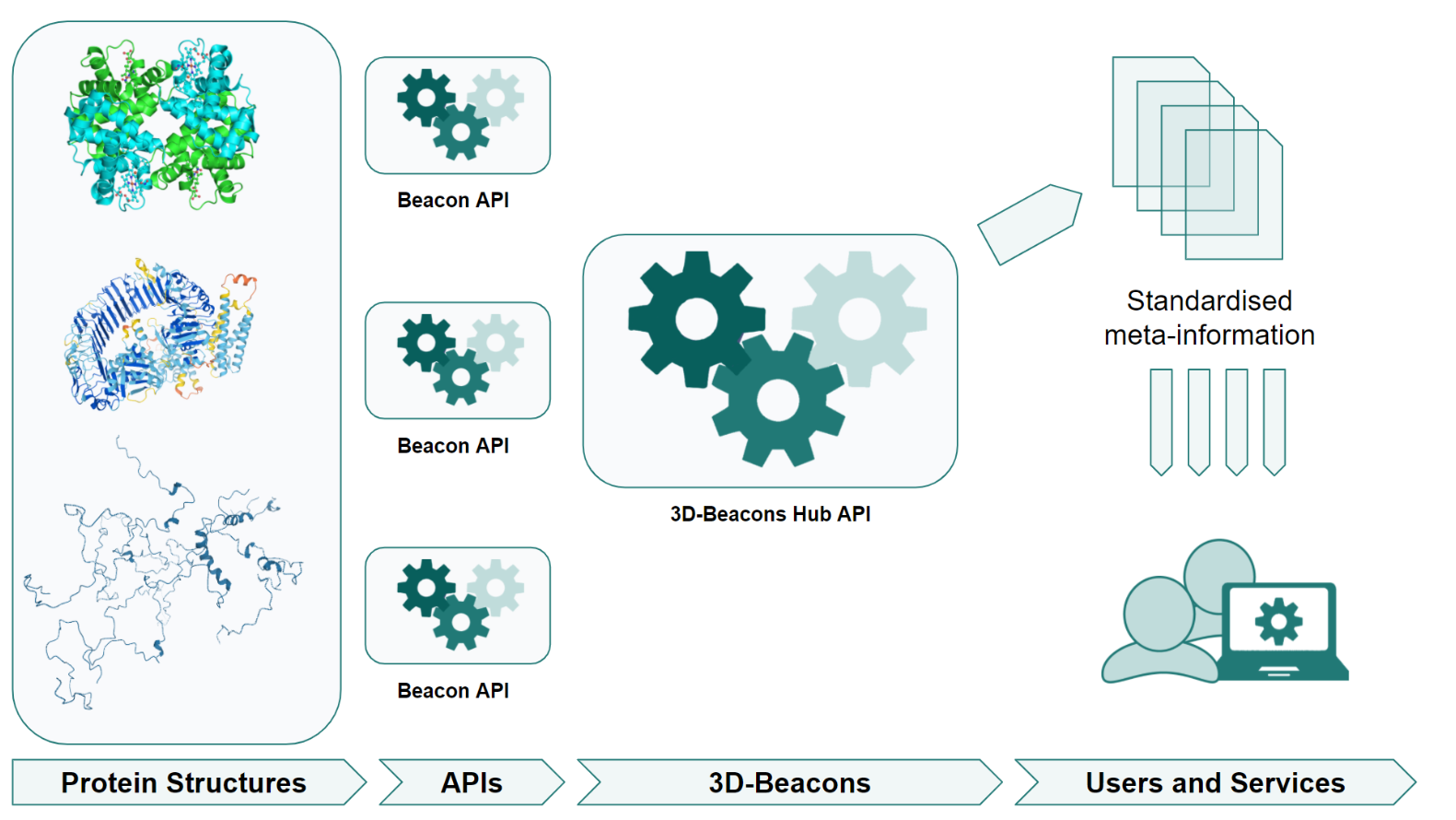 Beacon API

Beacon API

Beacon API

3D-Beacons Hub API

Standardised meta-information

Protein Structures

APIs

3D-Beacons

Users and Services